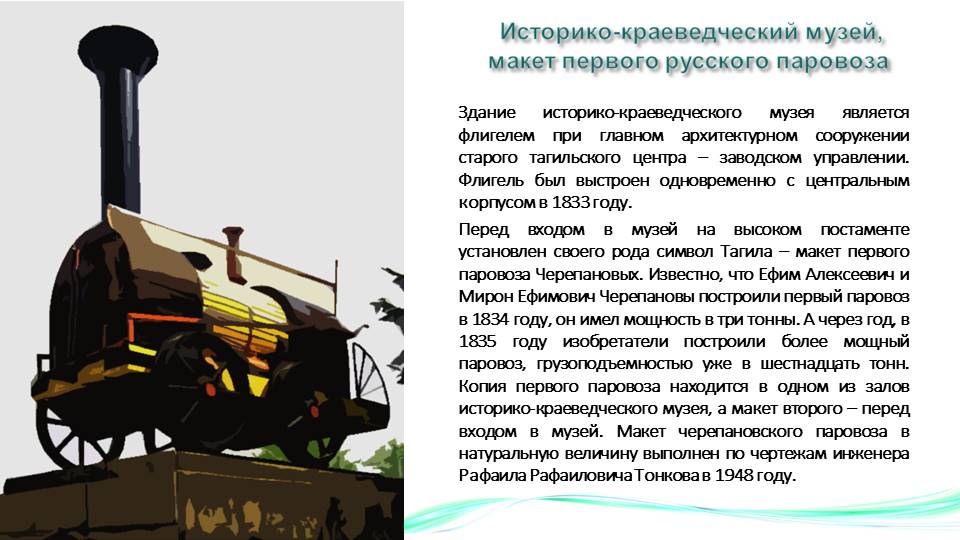 Историко-краеведческий музей, макет первого русского паровоза

Здание историко-краеведческого музея является флигелем при главном архитектурном сооружении старого тагильского центра – заводском управлении. Флигель был выстроен одновременно с центральным корпусом в 1833 году.

Перед входом в музей на высоком постаменте установлен своего рода символ Тагила – макет первого паровоза Черепановых. Известно, что Ефим Алексеевич и Мирон Ефимович Черепановы построили первый паровоз в 1834 году, он имел мощность в три тонны. А через год, в 1835 году изобретатели построили более мощный паровоз, грузоподъемностью уже в шестнадцать тонн. Копия первого паровоза находится в одном из залов историко-краеведческого музея, а макет второго – перед входом в музей. Макет черепановского паровоза в натуральную величину выполнен по чертежам инженера Рафаила Рафаиловича Тонкова в 1948 году.